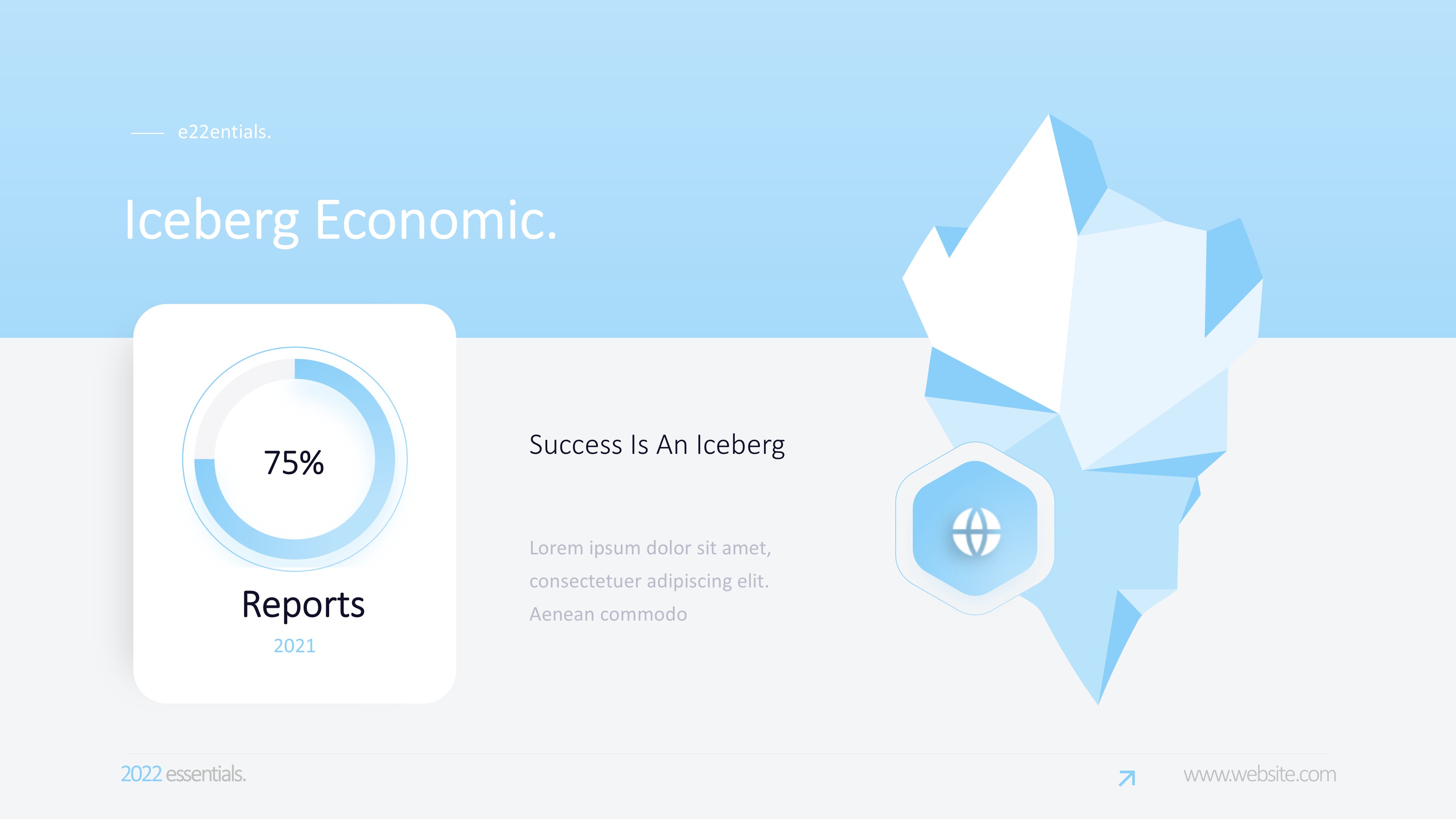 e22entials.

Iceberg Economic.

75%

Reports

2021

Success Is An Iceberg

Lorem ipsum dolor sit amet, consectetuer adipiscing elit. Aenean commodo

2022 essentials.

www.website.com